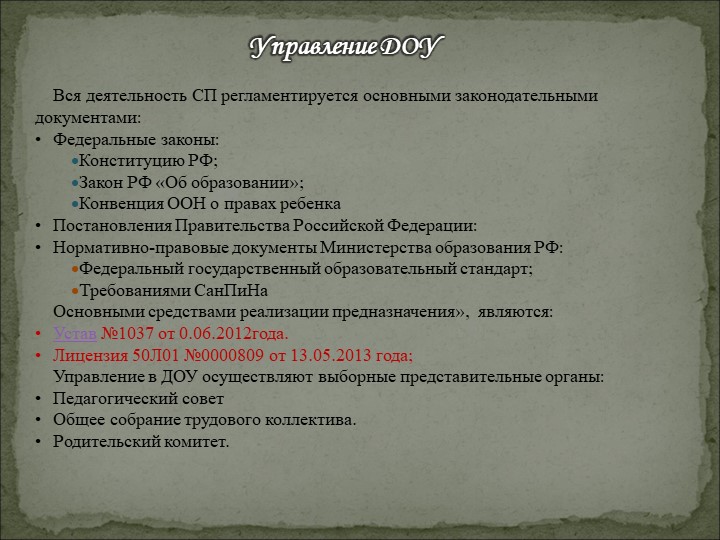 Управление ДОУ

Вся деятельность СП регламентируется основными законодательными документами:

• Федеральные законы:
 • Конституцию РФ;
 • Закон РФ «Об образовании»;
 • Конвенция ООН о правах ребенка
• Постановления Правительства Российской Федерации:
• Нормативно-правовые документы Министерства образования РФ:
 • Федеральный государственный образовательный стандарт;
 • Требованиями СанПиНа

Основными средствами реализации предназначения», являются:
• Устав №1037 от 0.06.2012года.
• Лицензия 50Л01 №0000809 от 13.05.2013 года;

Управление в ДОУ осуществляют выборные представительные органы:
• Педагогический совет
• Общее собрание трудового коллектива.
• Родительский комитет.